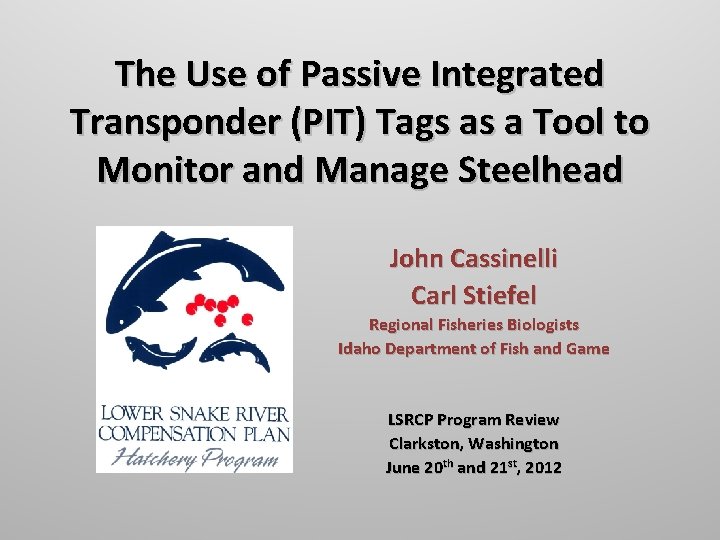 The Use of Passive Integrated Transponder (PIT) Tags as a Tool to Monitor and Manage Steelhead

LOWER SNAKE RIVER COMPENSATION PLAN
Hatchery Program

John Cassinelli
Carl Stiefel
Regional Fisheries Biologists
Idaho Department of Fish and Game

LSRCP Program Review
Clarkston, Washington
June 20$^{th}$ and 21$^{st}$, 2012